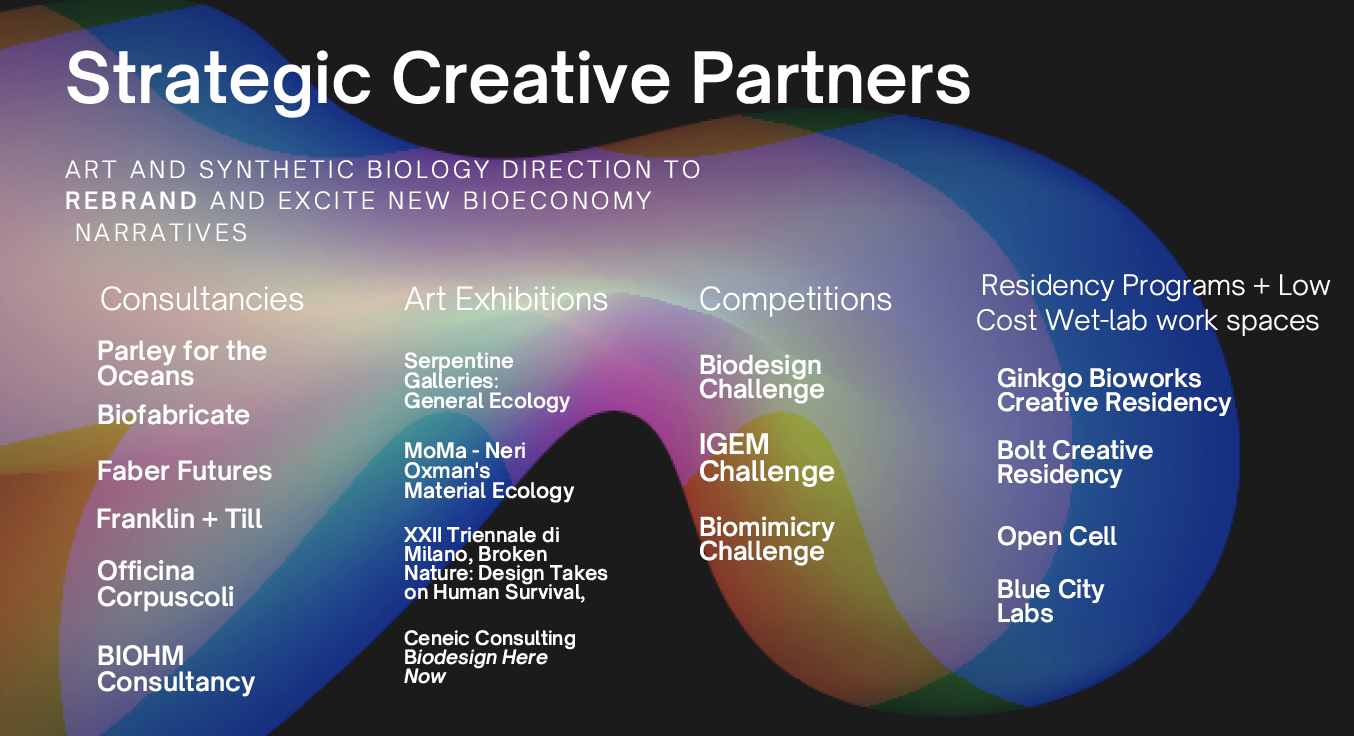 Strategic Creative Partners

ART AND SYNTHETIC BIOLOGY DIRECTION TO REBRAND AND EXCITE NEW BIOECONOMY NARRATIVES

Consultancies

Parley for the Oceans

Biofabricate

Faber Futures

Franklin + Till

Officina Corpuscoli

BIOHM Consultancy

Art Exhibitions

Serpentine Galleries: General Ecology

MoMa - Neri Oxman's Material Ecology

XXII Triennale di Milano, Broken Nature: Design Takes on Human Survival,

Ceneic Consulting Biodesign Here Now

Competitions

Biodesign Challenge

IGEM Challenge

Biomimicry Challenge

Residency Programs + Low Cost Wet-lab work spaces

Ginkgo Bioworks Creative Residency

Bolt Creative Residency

Open Cell

Blue City Labs